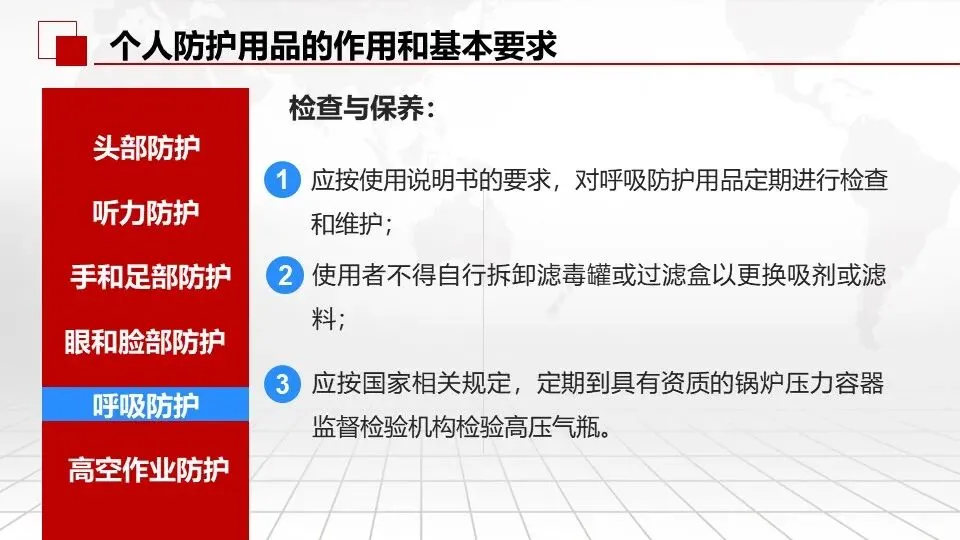 个人防护用品的作用和基本要求

头部防护
听力防护
手和足部防护
眼和脸部防护
呼吸防护
高空作业防护

检查与保养：

1 应按使用说明书的要求，对呼吸防护用品定期进行检查和维护；

2 使用者不得自行拆卸滤毒罐或过滤盒以更换吸剂或滤料；

3 应按国家相关规定，定期到具有资质的锅炉压力容器监督检验机构检验高压气瓶。